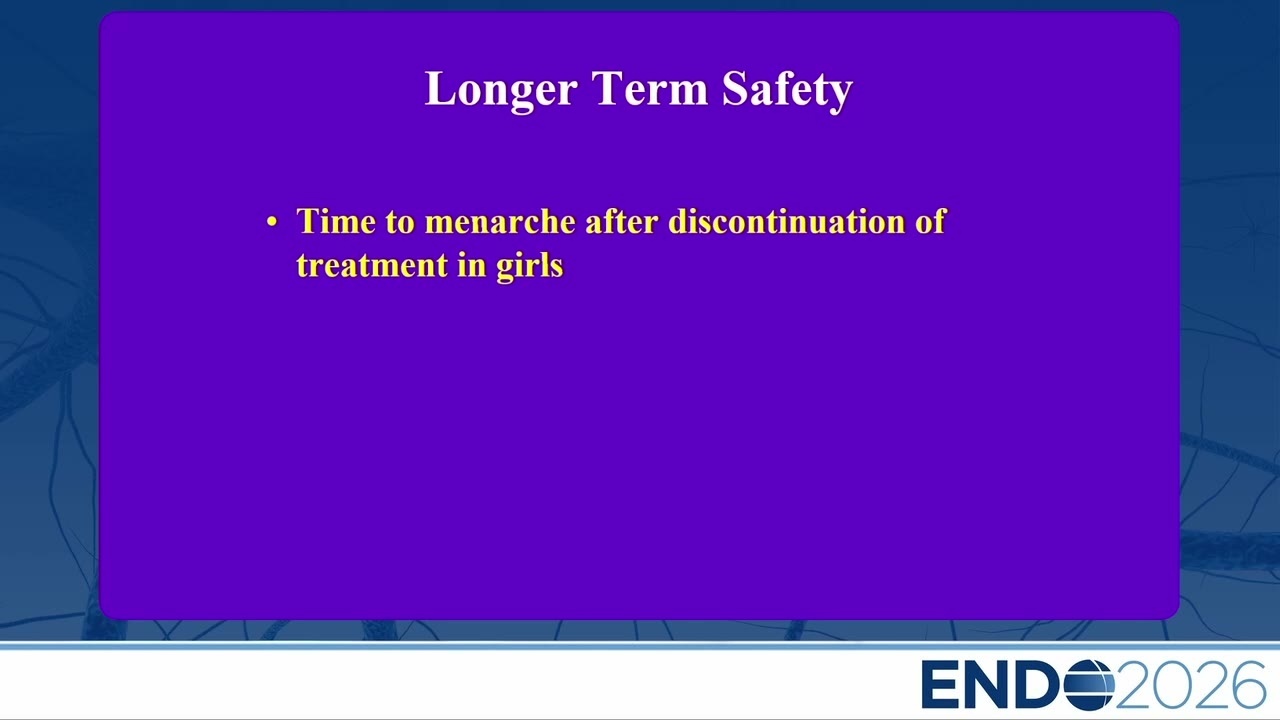 Longer Term Safety

• Time to menarche after discontinuation of treatment in girls

ENDO2026